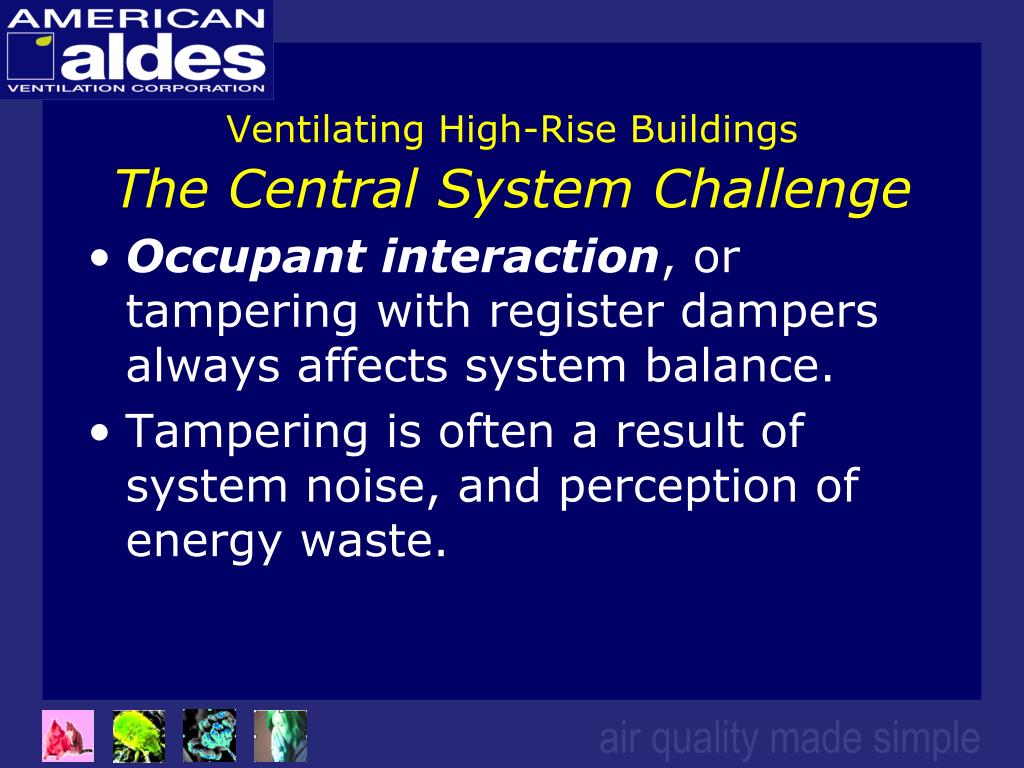 AMERICAN
aldes
VENTILATION CORPORATION

Ventilating High-Rise Buildings
The Central System Challenge

• Occupant interaction, or tampering with register dampers always affects system balance.
• Tampering is often a result of system noise, and perception of energy waste.

air quality made simple